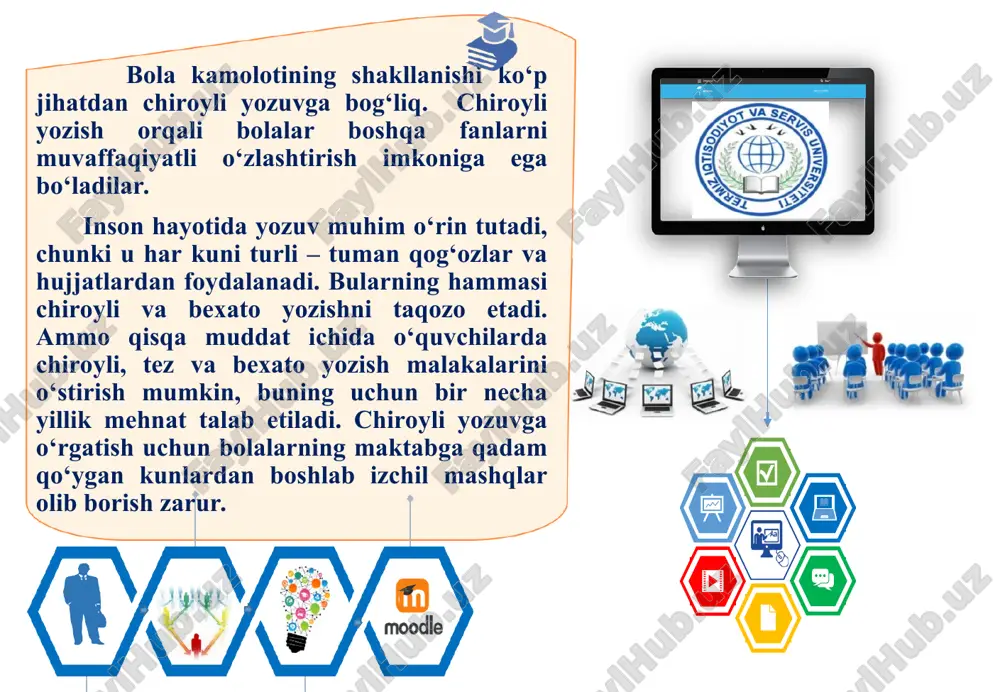 Bola kamolotining shakllanishi ko‘p jihatdan chiroyli yozuvga bog‘liq. Chiroyli yozish orqali bolalar boshqa fanlarni muvaffaqiyatli o‘zlashtirish imkoniga ega bo‘ladilar.

Inson hayotida yozuv muhim o‘rin tutadi, chunki u har kuni turli – tuman qog‘ozlar va hujjatlardan foydalanadi. Bularning hammasi chiroyli va bexato yozishni taqozo etadi. Ammo qisqa muddat ichida o‘quvchilarda chiroyli, tez va bexato yozish malakalarini o‘stirish mumkin, buning uchun bir necha yillik mehnat talab etiladi. Chiroyli yozuvga o‘rgatish uchun bolalarning maktabga qadam qo‘ygan kunlardan boshlab izchil mashqlar olib borish zarur.

TERMIZ IQTISODIYOT VA SERVIS UNIVERSITETI

moodle

FaylHub.uz